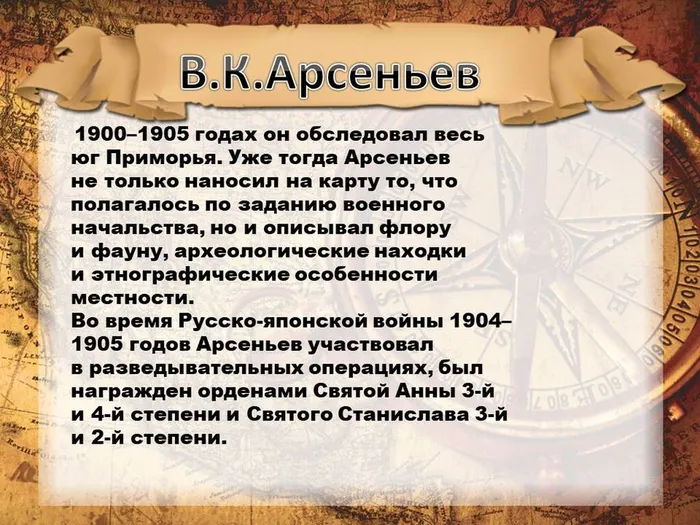 В.К.Арсеньев

1900–1905 годах он обследовал весь юг Приморья. Уже тогда Арсеньев не только наносил на карту то, что полагалось по заданию военного начальства, но и описывал флору и фауну, археологические находки и этнографические особенности местности.
Во время Русско-японской войны 1904–1905 годов Арсеньев участвовал в разведывательных операциях, был награжден орденами Святой Анны 3-й и 4-й степени и Святого Станислава 3-й и 2-й степени.